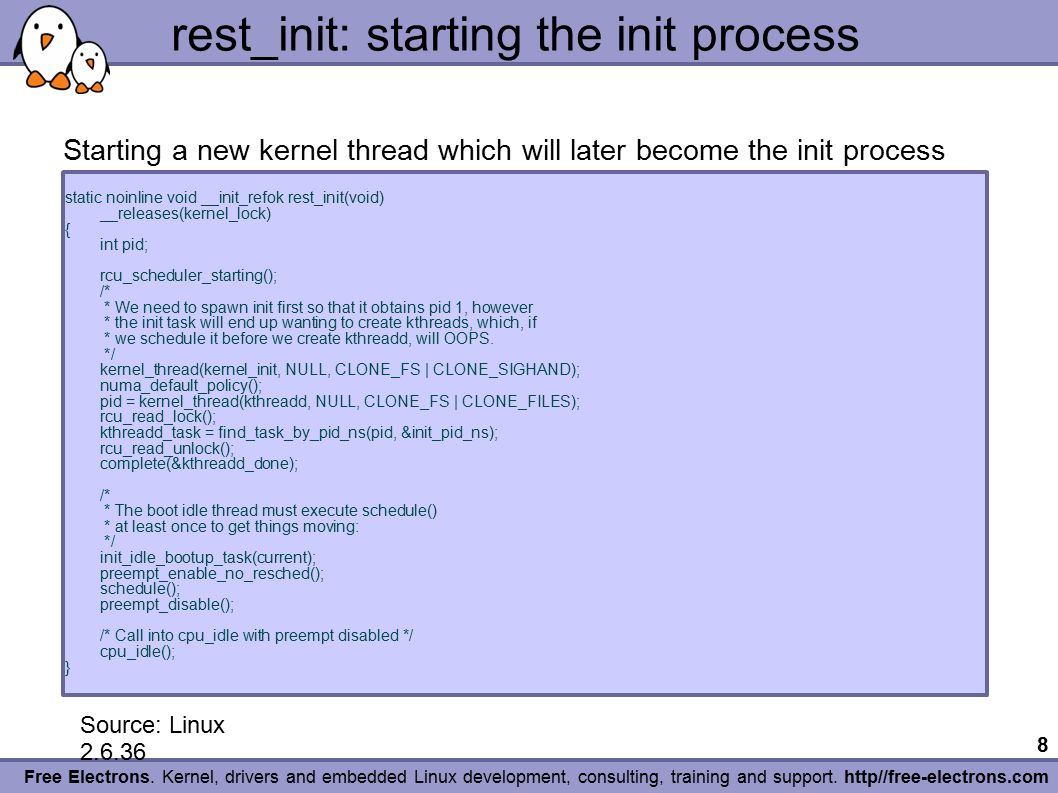 rest_init: starting the init process

Starting a new kernel thread which will later become the init process

static noinline void __init_refok rest_init(void)
	__releases(kernel_lock)
{
	int pid;

	rcu_scheduler_starting();
	/*
	 * We need to spawn init first so that it obtains pid 1, however
	 * the init task will end up wanting to create kthreads, which, if
	 * we schedule it before we create kthreadd, will OOPS.
	 */
	kernel_thread(kernel_init, NULL, CLONE_FS | CLONE_SIGHAND);
	numa_default_policy();
	pid = kernel_thread(kthreadd, NULL, CLONE_FS | CLONE_FILES);
	rcu_read_lock();
	kthreadd_task = find_task_by_pid_ns(pid, &init_pid_ns);
	rcu_read_unlock();
	complete(&kthreadd_done);

	/*
	 * The boot idle thread must execute schedule()
	 * at least once to get things moving:
	 */
	init_idle_bootup_task(current);
	preempt_enable_no_resched();
	schedule();
	preempt_disable();

	/* Call into cpu_idle with preempt disabled */
	cpu_idle();
}

Source: Linux 2.6.36

8

Free Electrons. Kernel, drivers and embedded Linux development, consulting, training and support. http//free-electrons.com